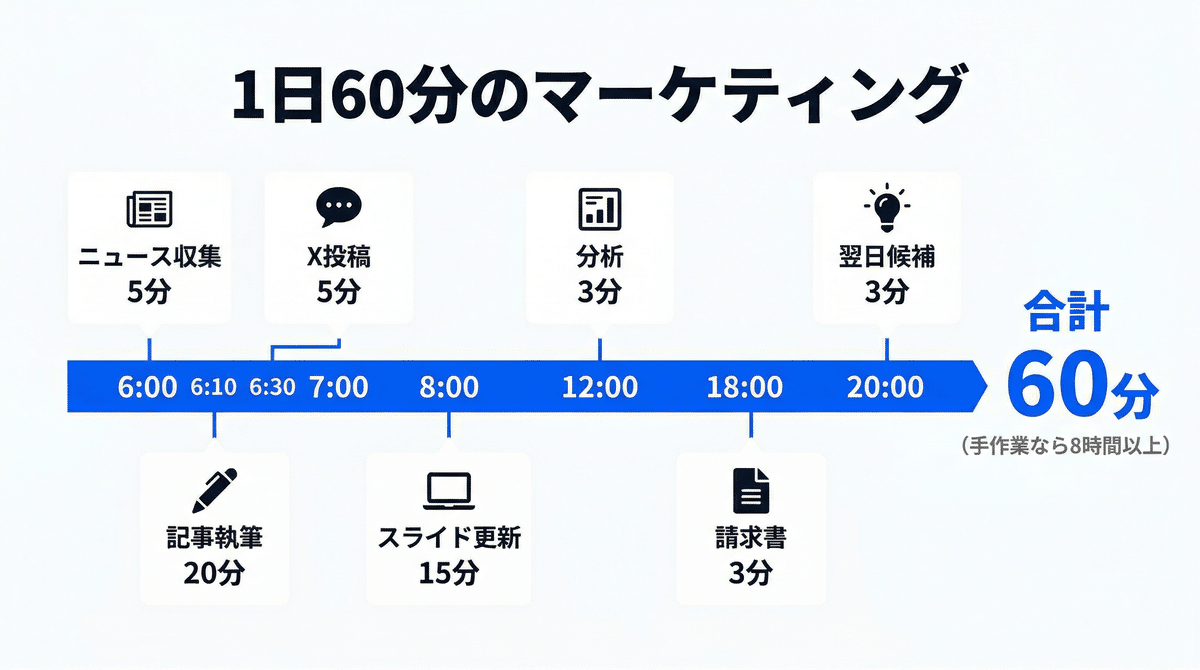 1日60分のマーケティング

ニュース収集
5分

X投稿
5分

分析
3分

翌日候補
3分

6:00 6:10 6:30 7:00 8:00 12:00 18:00 20:00

合計
60分
(手作業なら8時間以上)

記事執筆
20分

スライド更新
15分

請求書
3分